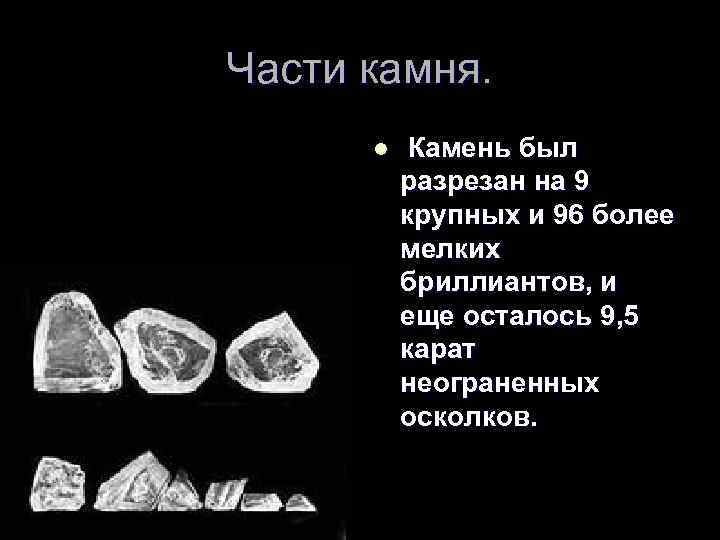 Части камня.

● Камень был разрезан на 9 крупных и 96 более мелких бриллиантов, и еще осталось 9,5 карат неограненных осколков.